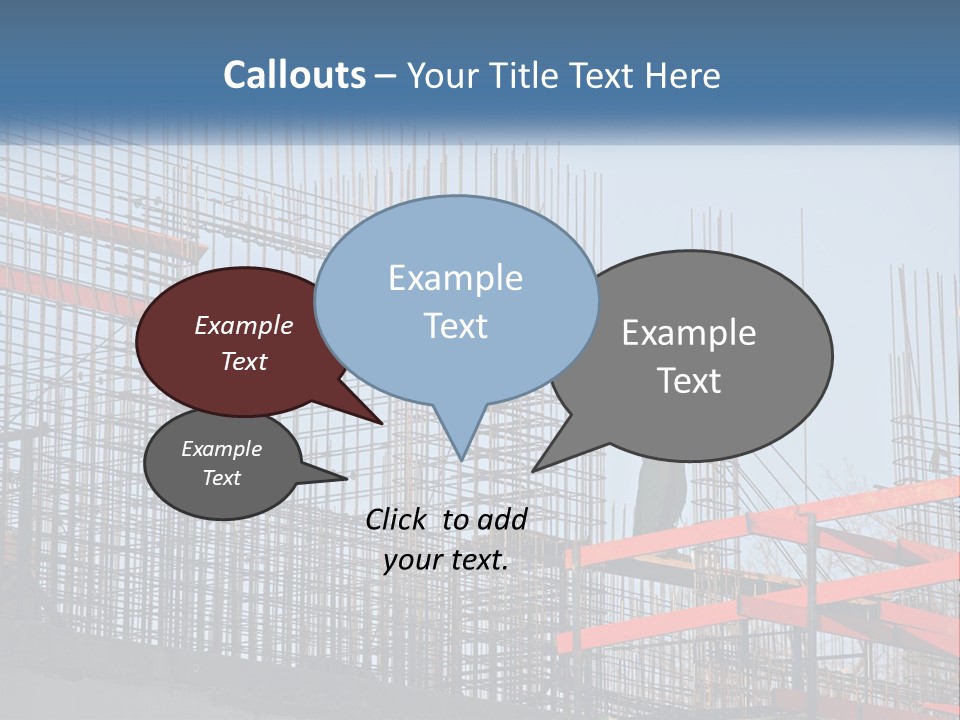 Callouts – Your Title Text Here

Example Text

Example Text

Example Text

Example Text

Click to add your text.